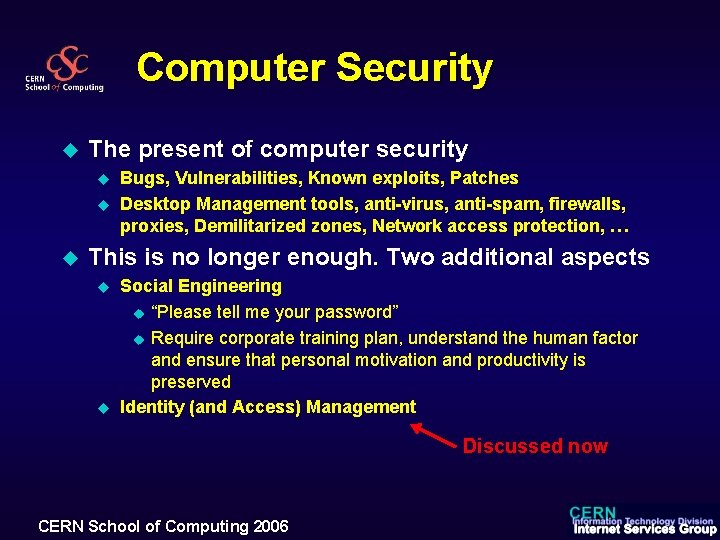 CSC
CERN School of Computing

Computer Security

The present of computer security

Bugs, Vulnerabilities, Known exploits, Patches

Desktop Management tools, anti-virus, anti-spam, firewalls, proxies, Demilitarized zones, Network access protection, …

This is no longer enough. Two additional aspects

Social Engineering

“Please tell me your password”

Require corporate training plan, understand the human factor and ensure that personal motivation and productivity is preserved

Identity (and Access) Management

Discussed now

CERN School of Computing 2006

CERN
Information Technology Division
Internet Services Group